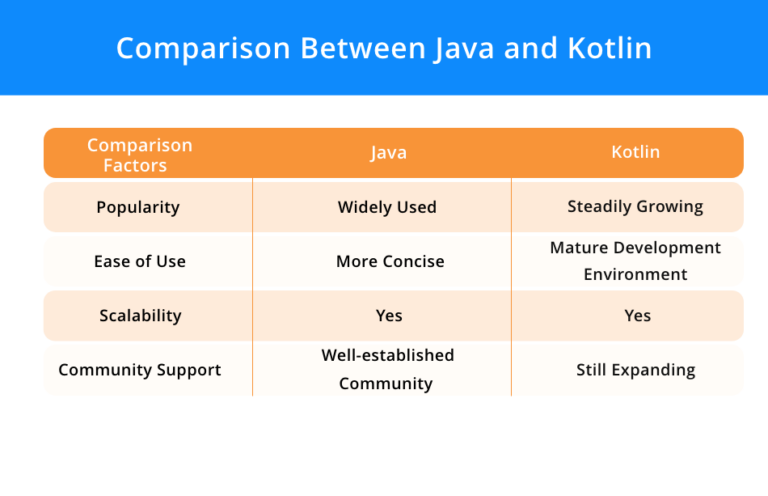 Comparison Between Java and Kotlin

| Comparison Factors | Java | Kotlin |
|---|---|---|
| Popularity | Widely Used | Steadily Growing |
| Ease of Use | More Concise | Mature Development Environment |
| Scalability | Yes | Yes |
| Community Support | Well-established Community | Still Expanding |